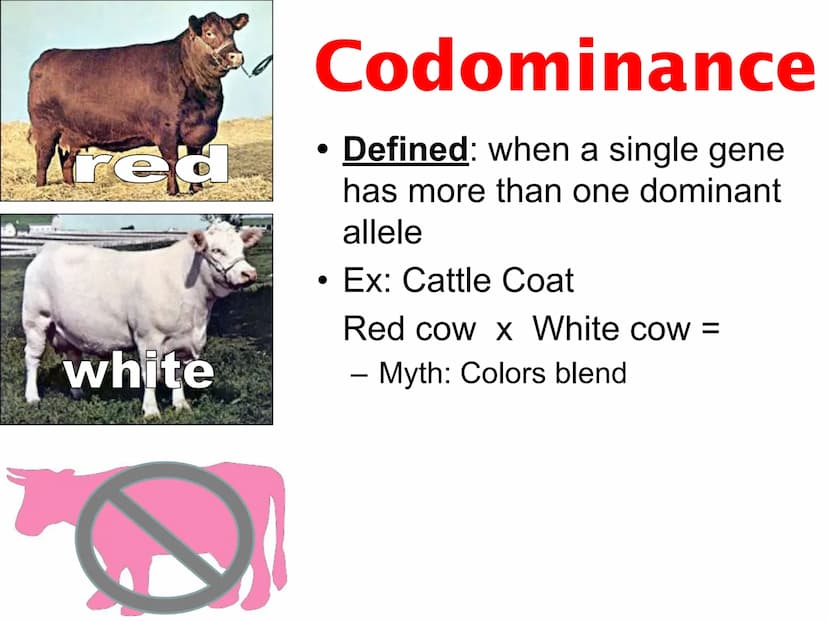 red

white

Codominance

• Defined: when a single gene has more than one dominant allele

• Ex: Cattle Coat

Red cow x White cow =

– Myth: Colors blend